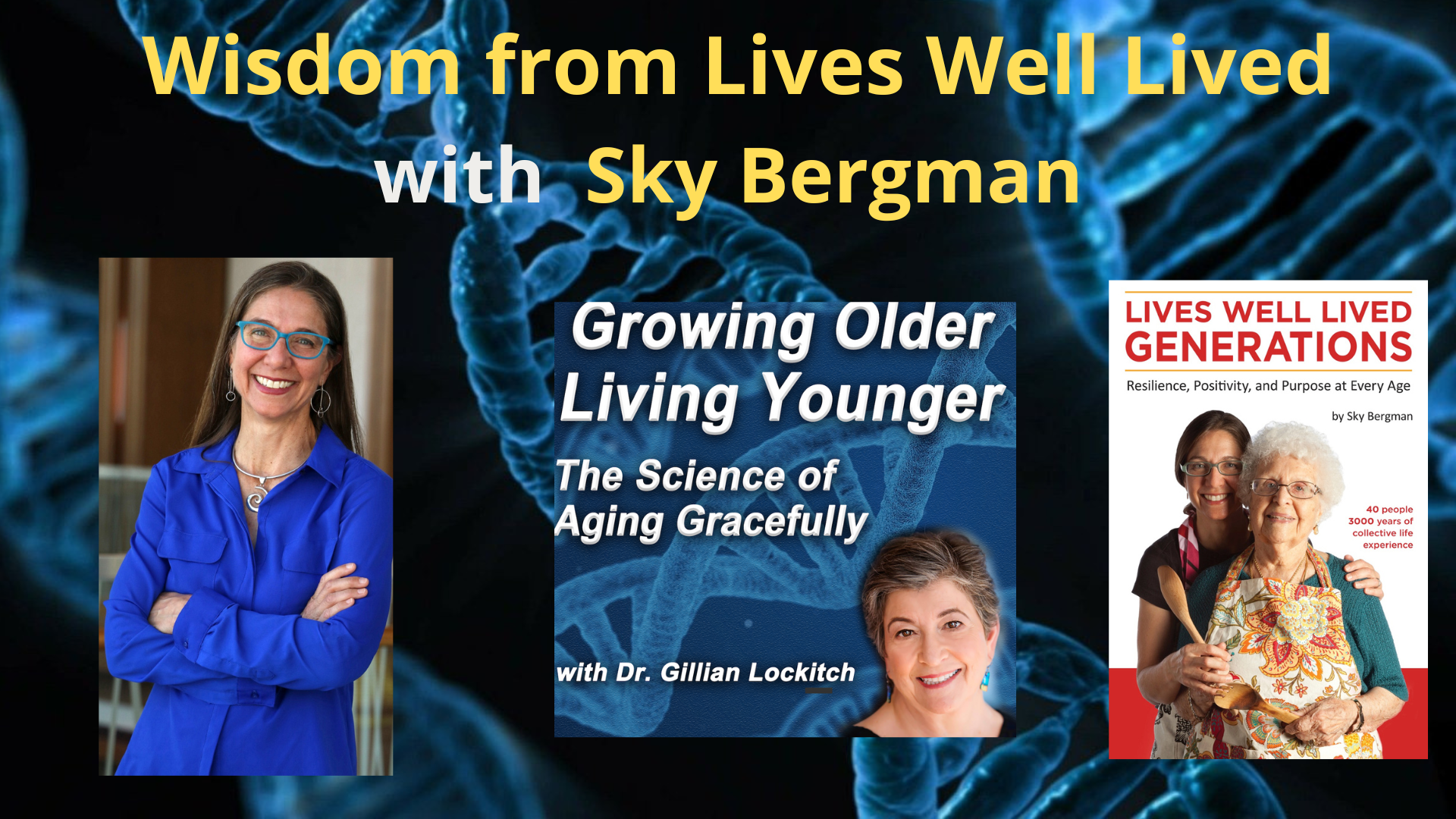 Wisdom from Lives Well Lived
with Sky Bergman

Growing Older
Living Younger
The Science of
Aging Gracefully
with Dr. Gillian Lockitch

LIVES WELL LIVED
GENERATIONS
Resilience, Positivity, and Purpose at Every Age
by Sky Bergman
40 people
3000 years of
collective life
experience